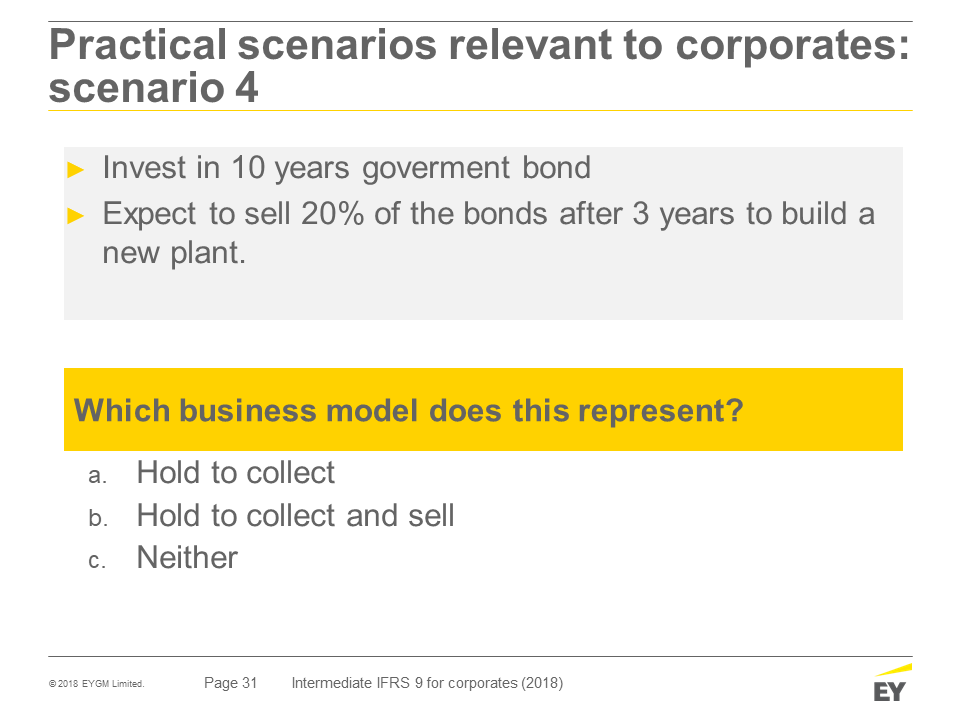 Practical scenarios relevant to corporates: scenario 4

► Invest in 10 years goverment bond
► Expect to sell 20% of the bonds after 3 years to build a new plant.

Which business model does this represent?

a. Hold to collect
b. Hold to collect and sell
c. Neither

© 2018 EYGM Limited. Page 31 Intermediate IFRS 9 for corporates (2018)

EY